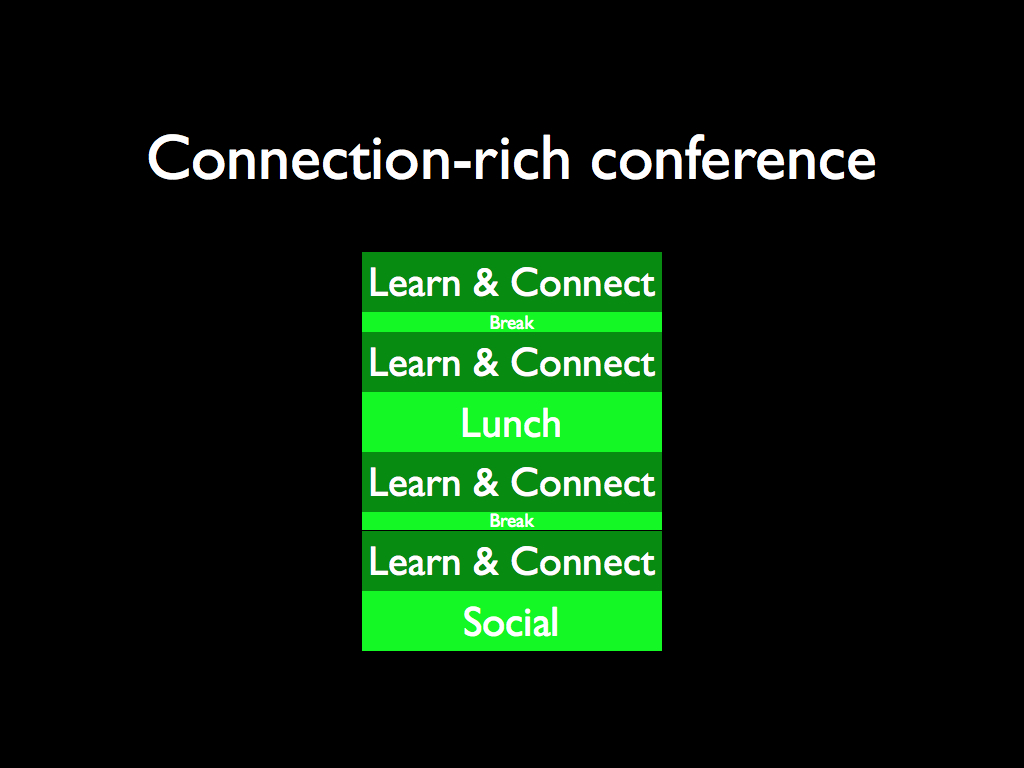 Connection-rich conference

Learn & Connect
Break
Learn & Connect
Lunch
Learn & Connect
Break
Learn & Connect
Social